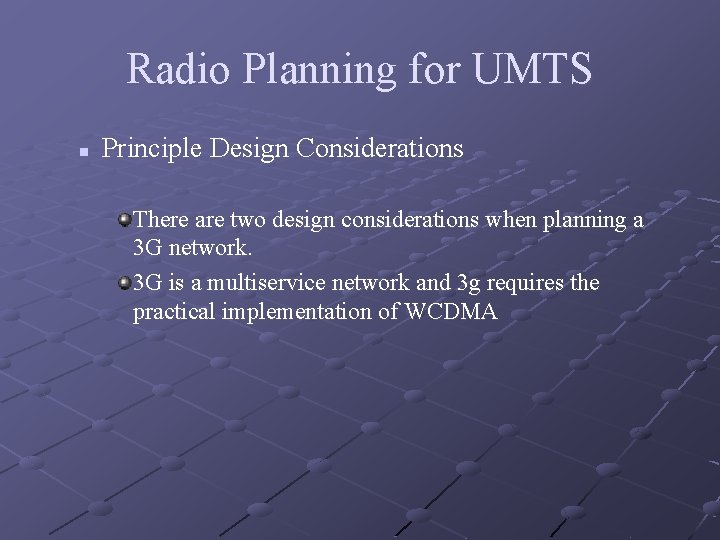 Radio Planning for UMTS

Principle Design Considerations

There are two design considerations when planning a 3G network.

3G is a multiservice network and 3g requires the practical implementation of WCDMA